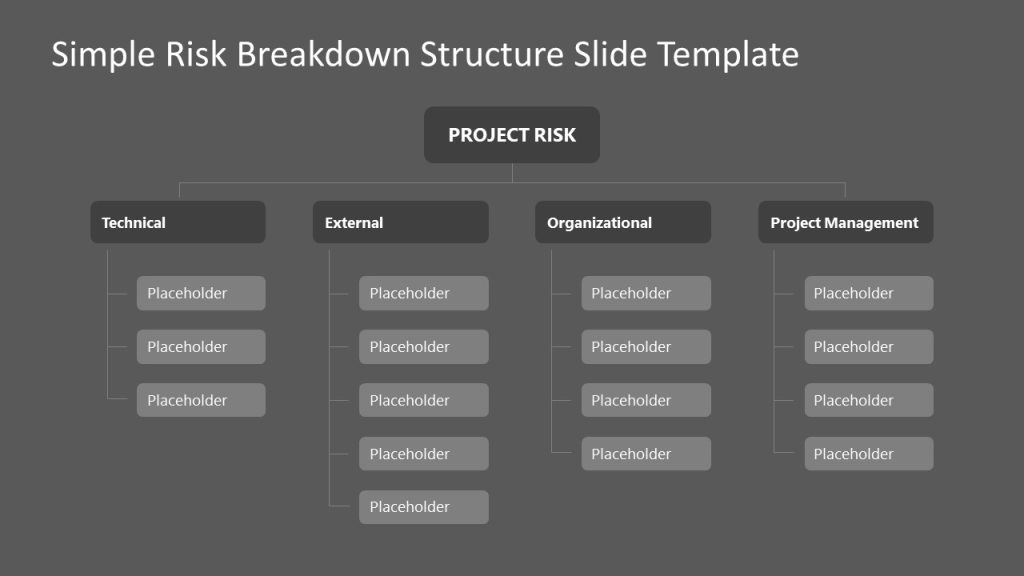 Simple Risk Breakdown Structure Slide Template

PROJECT RISK

Technical

Placeholder

Placeholder

Placeholder

External

Placeholder

Placeholder

Placeholder

Placeholder

Placeholder

Organizational

Placeholder

Placeholder

Placeholder

Placeholder

Project Management

Placeholder

Placeholder

Placeholder

Placeholder